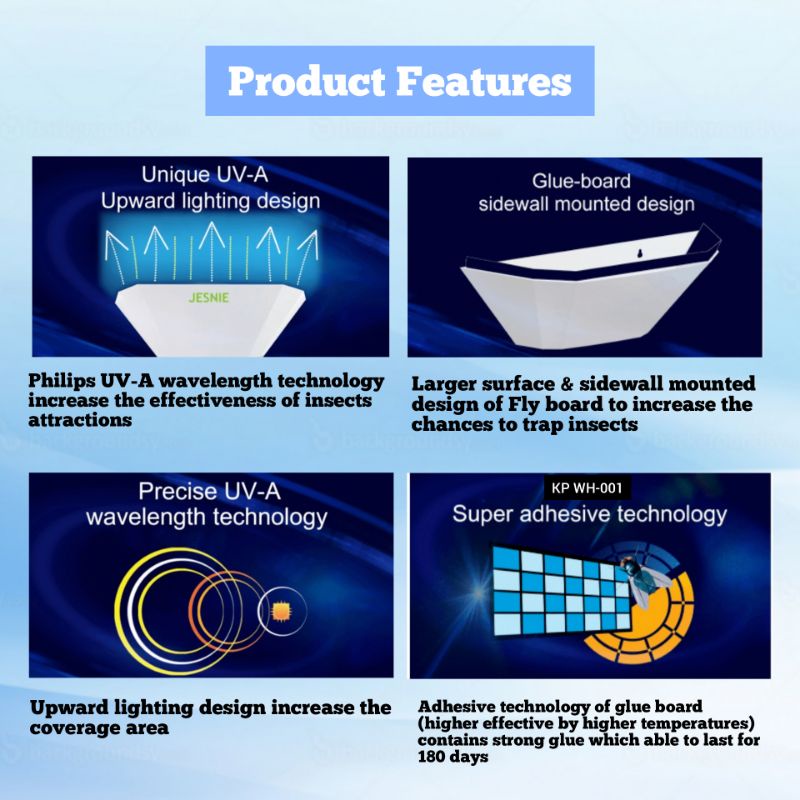 Product Features

Unique UV-A
Upward lighting design

JESNIE

Philips UV-A wavelength technology increase the effectiveness of insects attractions

Glue-board
sidewall mounted design

Larger surface & sidewall mounted design of Fly board to increase the chances to trap insects

Precise UV-A
wavelength technology

Upward lighting design increase the coverage area

KP WH-001
Super adhesive technology

Adhesive technology of glue board (higher effective by higher temperatures) contains strong glue which able to last for 180 days